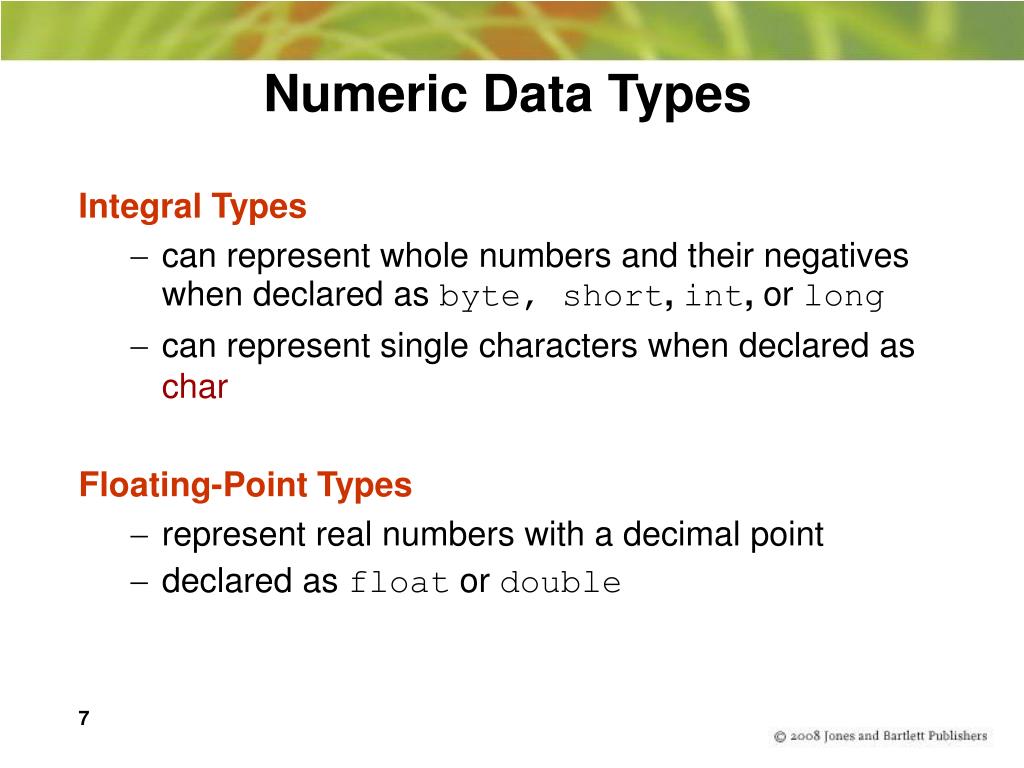 Numeric Data Types

Integral Types

– can represent whole numbers and their negatives when declared as byte, short, int, or long

– can represent single characters when declared as char

Floating-Point Types

– represent real numbers with a decimal point

– declared as float or double

7

© 2008 Jones and Bartlett Publishers